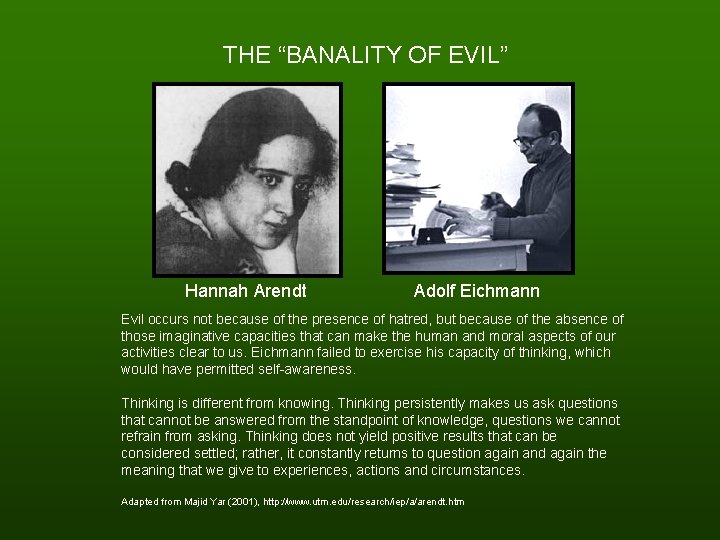 THE “BANALITY OF EVIL”

Hannah Arendt

Adolf Eichmann

Evil occurs not because of the presence of hatred, but because of the absence of those imaginative capacities that can make the human and moral aspects of our activities clear to us. Eichmann failed to exercise his capacity of thinking, which would have permitted self-awareness.

Thinking is different from knowing. Thinking persistently makes us ask questions that cannot be answered from the standpoint of knowledge, questions we cannot refrain from asking. Thinking does not yield positive results that can be considered settled; rather, it constantly returns to question again and again the meaning that we give to experiences, actions and circumstances.

Adapted from Majid Yar (2001), http://www.utm.edu/research/iep/a/arendt.htm